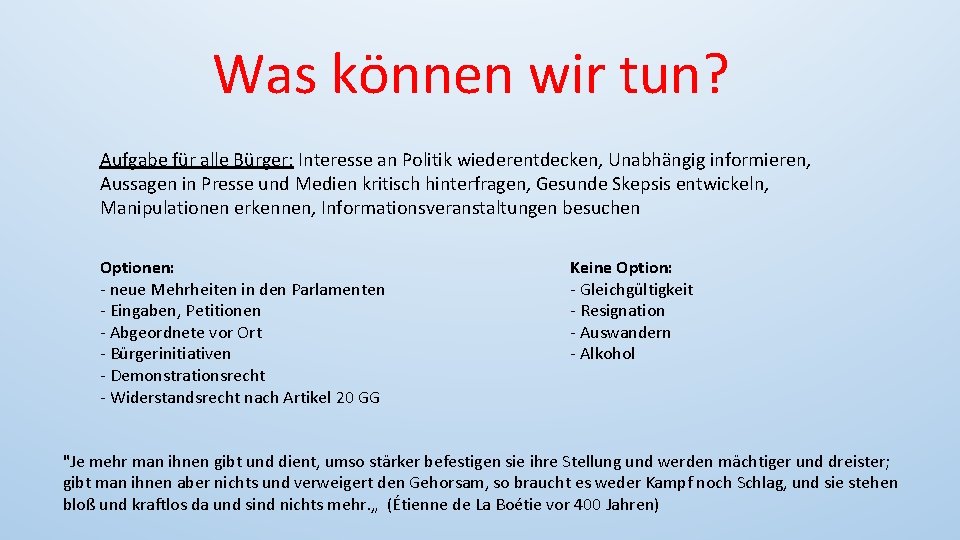 Was können wir tun?

Aufgabe für alle Bürger: Interesse an Politik wiederentdecken, Unabhängig informieren, Aussagen in Presse und Medien kritisch hinterfragen, Gesunde Skepsis entwickeln, Manipulationen erkennen, Informationsveranstaltungen besuchen

Optionen:
- neue Mehrheiten in den Parlamenten
- Eingaben, Petitionen
- Abgeordnete vor Ort
- Bürgerinitiativen
- Demonstrationsrecht
- Widerstandsrecht nach Artikel 20 GG

Keine Option:
- Gleichgültigkeit
- Resignation
- Auswandern
- Alkohol

"Je mehr man ihnen gibt und dient, umso stärker befestigen sie ihre Stellung und werden mächtiger und dreister; gibt man ihnen aber nichts und verweigert den Gehorsam, so braucht es weder Kampf noch Schlag, und sie stehen bloß und kraftlos da und sind nichts mehr.„ (Étienne de La Boétie vor 400 Jahren)